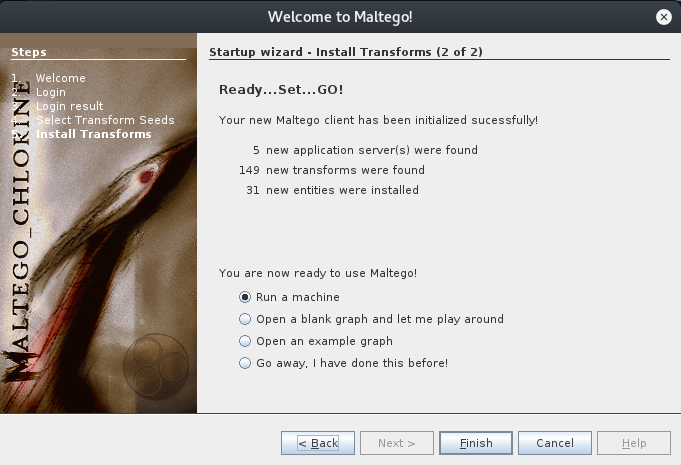 Welcome to Maltego!

Steps

1. Welcome
2. Login
3. Login result
4. Select Transform Seeds
5. Install Transforms

MALTEGO_CHLORINE

Startup wizard - Install Transforms (2 of 2)

Ready...Set...GO!

Your new Maltego client has been initialized sucessfully!

5 new application server(s) were found
149 new transforms were found
31 new entities were installed

You are now ready to use Maltego!

Run a machine
Open a blank graph and let me play around
Open an example graph
Go away, I have done this before!

< Back
Next >
Finish
Cancel
Help